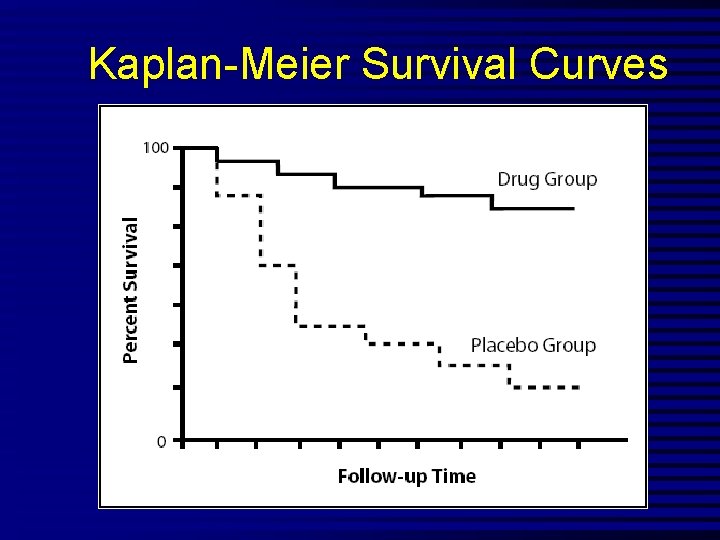 Kaplan-Meier Survival Curves

100

0

Percent Survival

Drug Group

Placebo Group

Follow-up Time